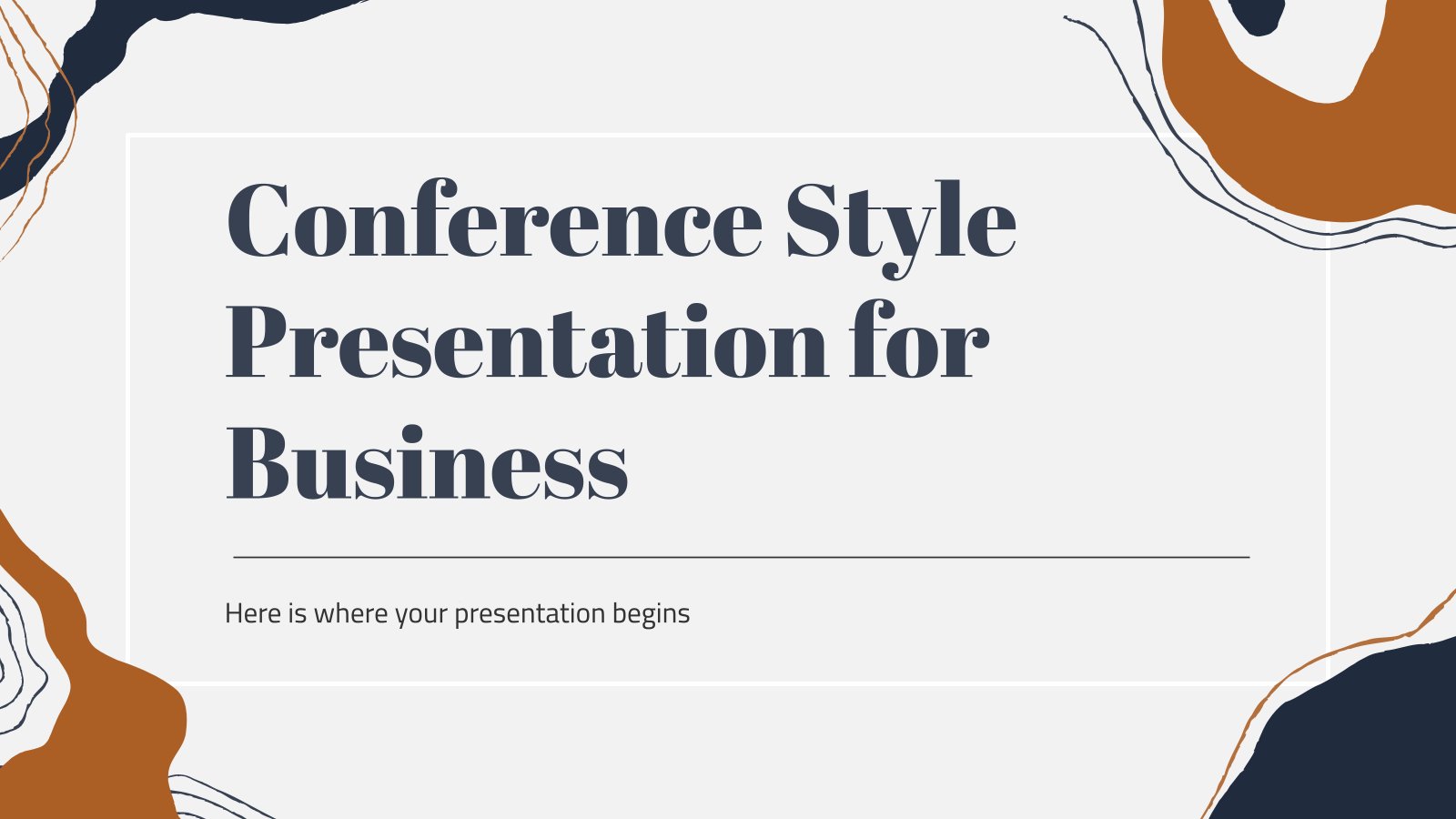 Conference Style Presentation for Business

Here is where your presentation begins